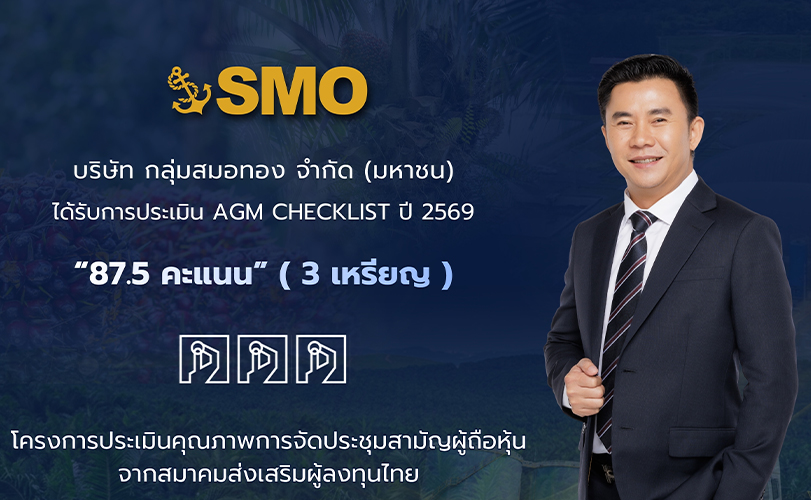 SMO

บริษัท กลุ่มสมอทอง จำกัด (มหาชน)
ได้รับการประเมิน AGM CHECKLIST ปี 2569

“87.5 คะแนน” ( 3 เหรียญ )

โครงการประเมินคุณภาพการจัดประชุมสามัญผู้ถือหุ้น
จากสมาคมส่งเสริมผู้ลงทุนไทย